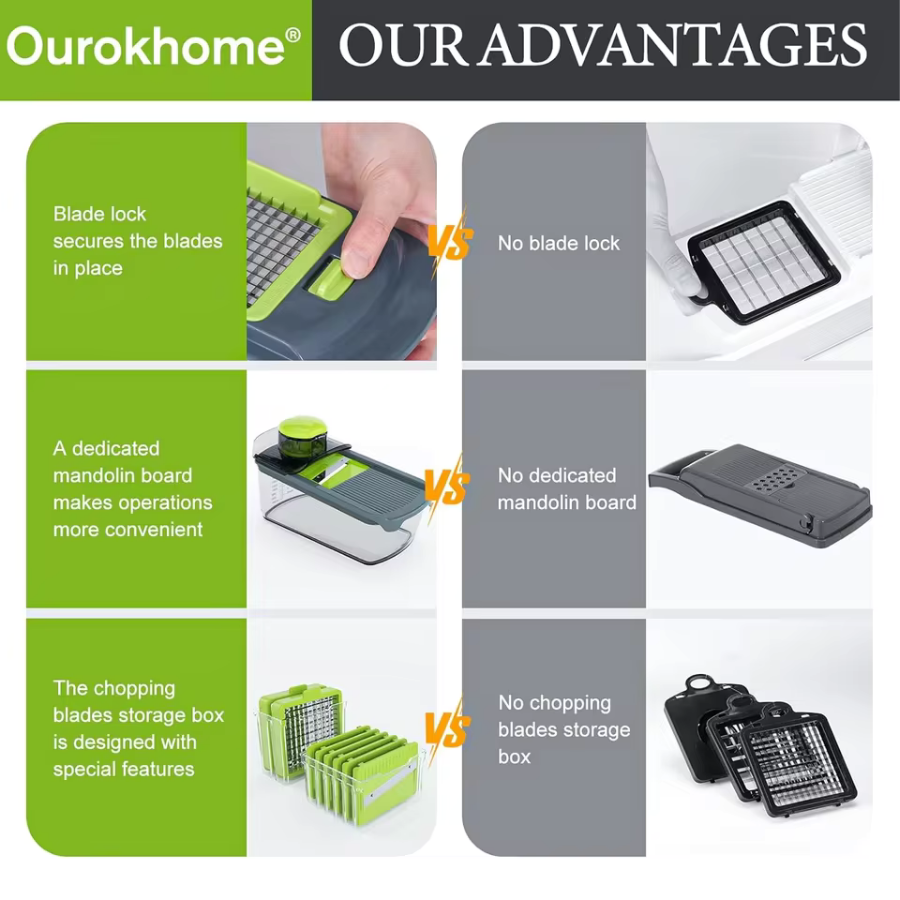 Ourokhome®

OUR ADVANTAGES

Blade lock secures the blades in place

VS

No blade lock

A dedicated mandolin board makes operations more convenient

VS

No dedicated mandolin board

The chopping blades storage box is designed with special features

VS

No chopping blades storage box